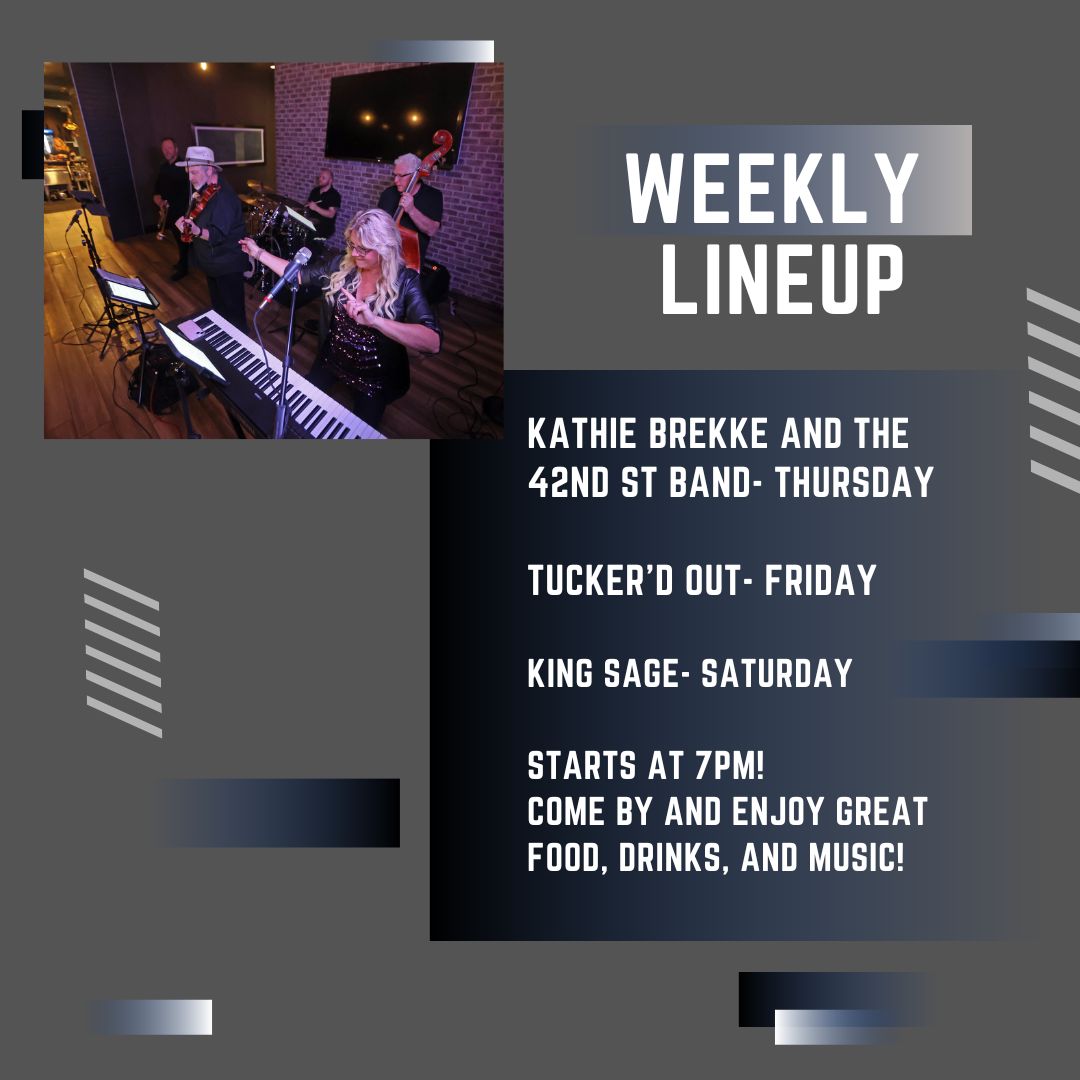 WEEKLY LINEUP

KATHIE BREKKE AND THE 42ND ST BAND- THURSDAY

TUCKER'D OUT- FRIDAY

KING SAGE- SATURDAY

STARTS AT 7PM!
COME BY AND ENJOY GREAT FOOD, DRINKS, AND MUSIC!